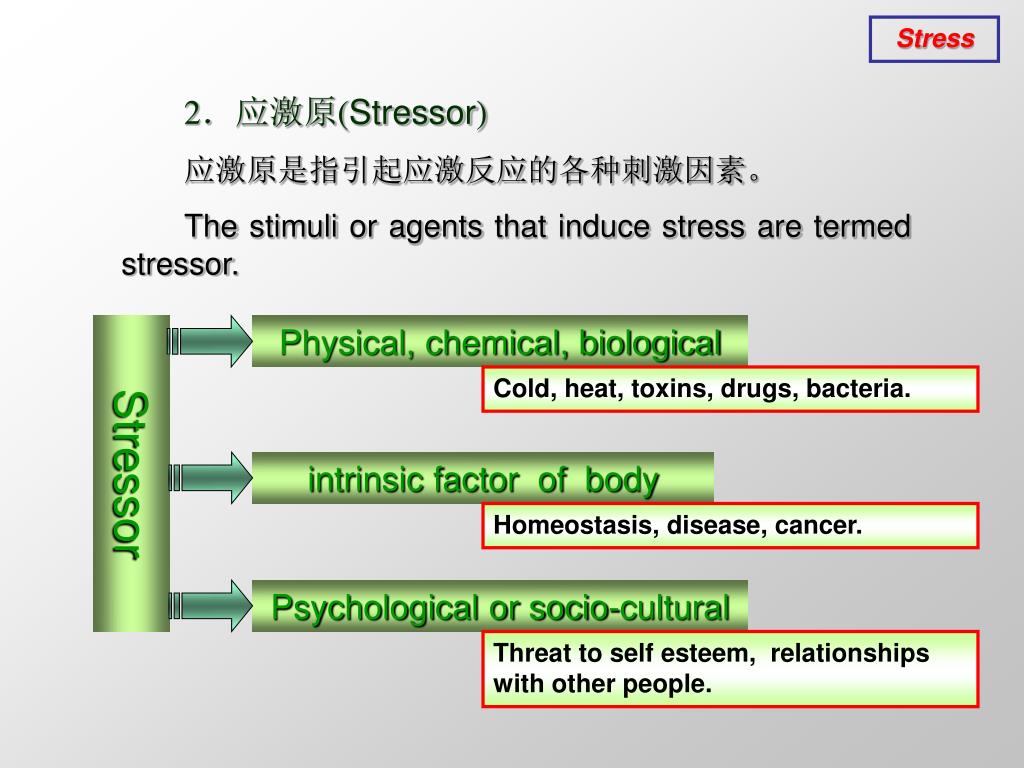 Stress

2. 应激原(Stressor)

应激原是指引起应激反应的各种刺激因素。

The stimuli or agents that induce stress are termed stressor.

Stressor

Physical, chemical, biological

Cold, heat, toxins, drugs, bacteria.

intrinsic factor of body

Homeostasis, disease, cancer.

Psychological or socio-cultural

Threat to self esteem, relationships with other people.